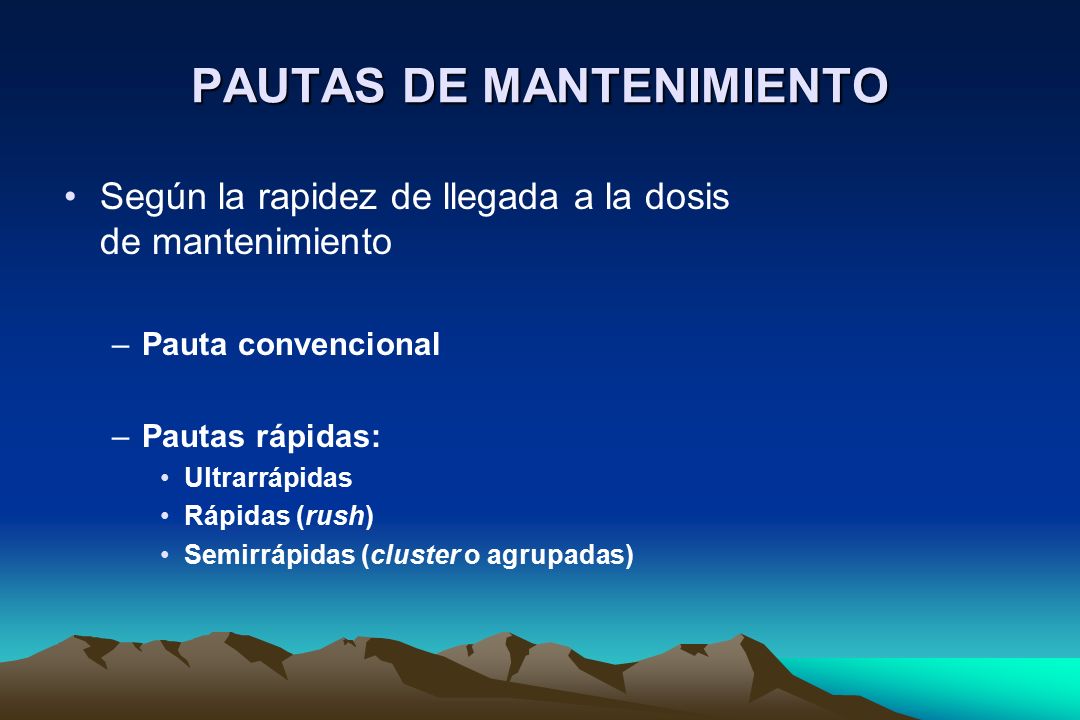 PAUTAS DE MANTENIMIENTO

• Según la rapidez de llegada a la dosis de mantenimiento

– Pauta convencional

– Pautas rápidas:
• Ultrarrápidas
• Rápidas (rush)
• Semirrápidas (cluster o agrupadas)